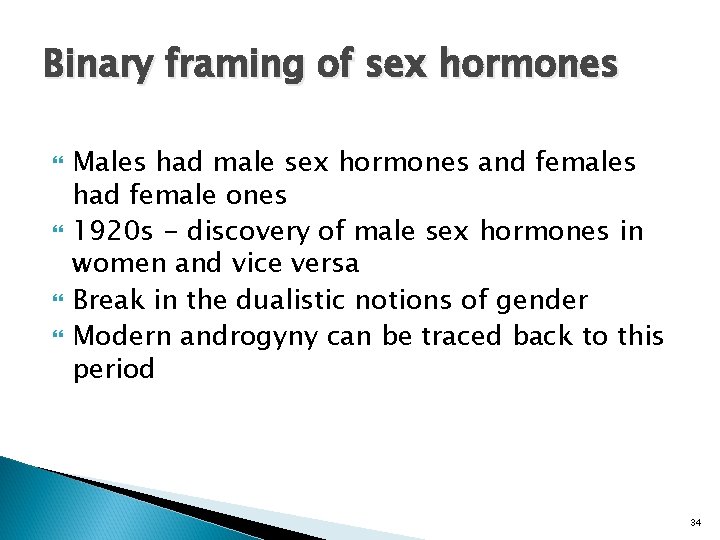 Binary framing of sex hormones

Males had male sex hormones and females had female ones
1920s – discovery of male sex hormones in women and vice versa
Break in the dualistic notions of gender
Modern androgyny can be traced back to this period

34